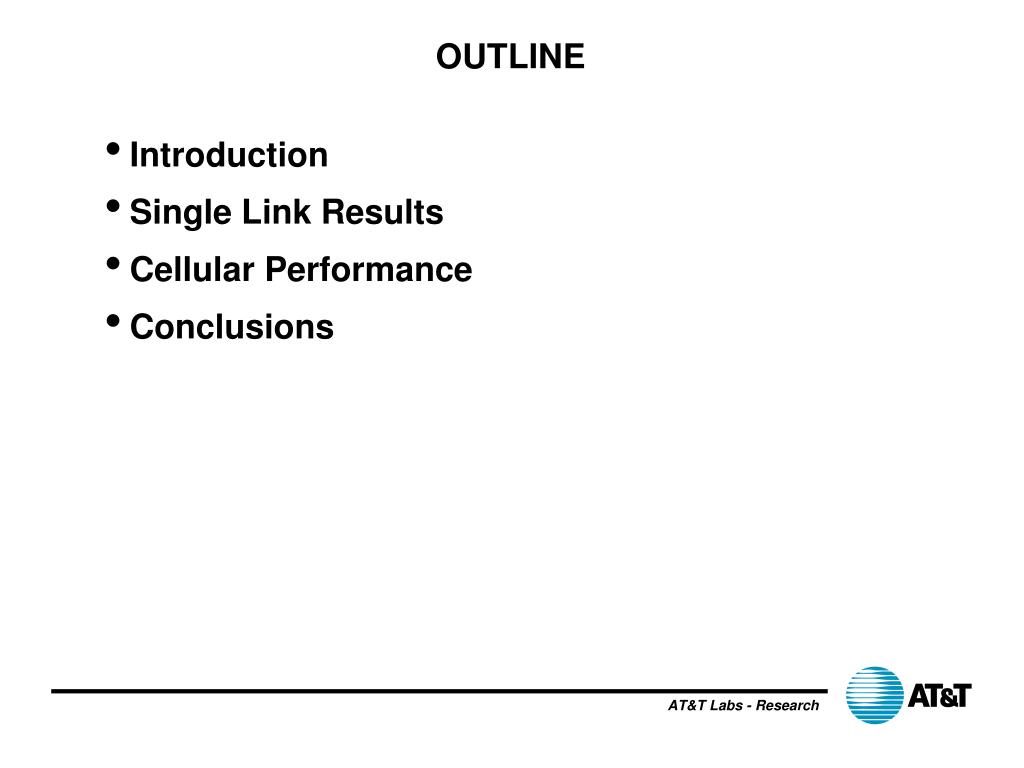 OUTLINE

• Introduction
• Single Link Results
• Cellular Performance
• Conclusions

AT&T Labs - Research

AT&T